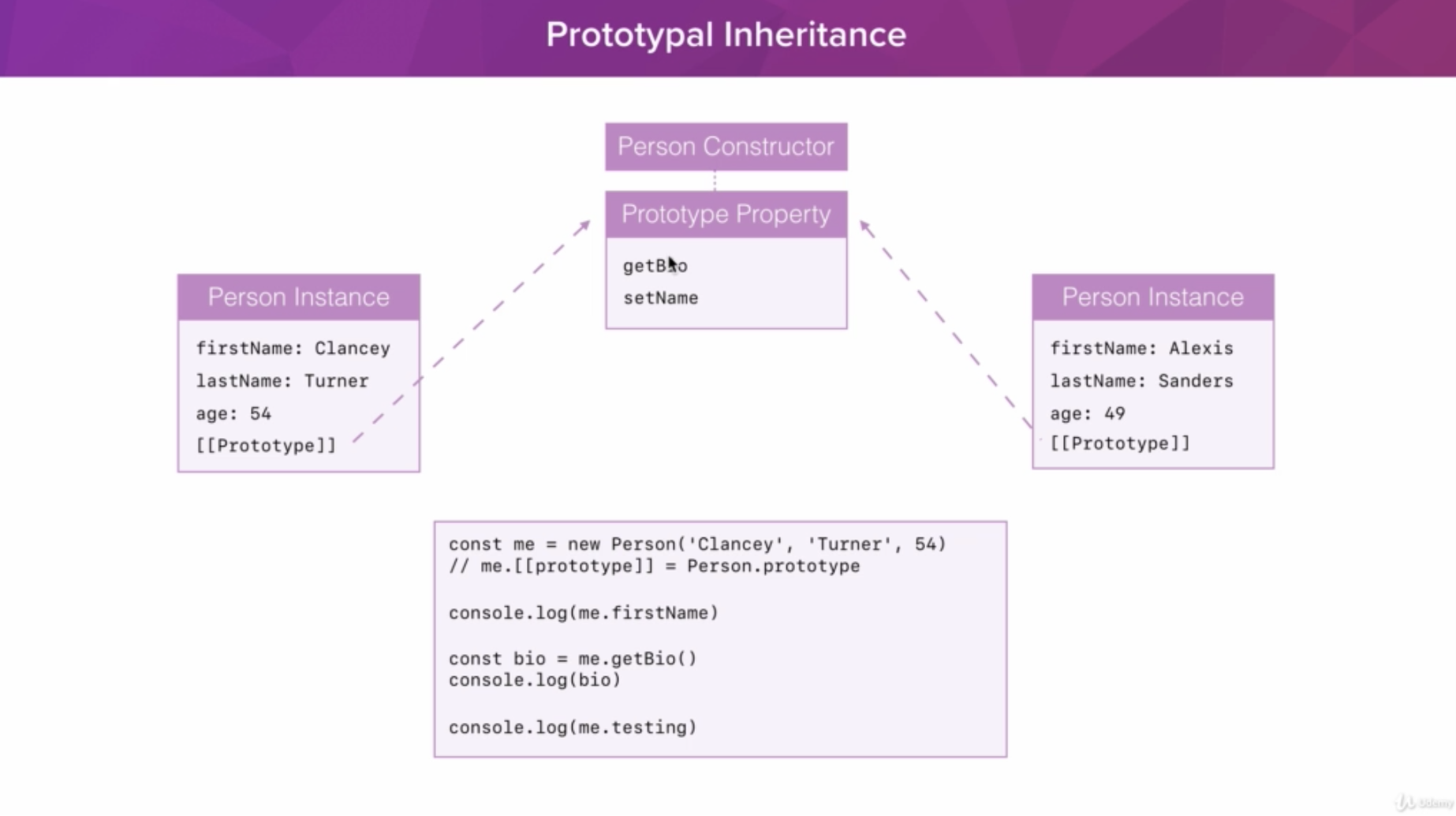 Prototypal Inheritance

Person Constructor

Prototype Property

getBio
setName

Person Instance

firstName: Clancey
lastName: Turner
age: 54
[[Prototype]]

Person Instance

firstName: Alexis
lastName: Sanders
age: 49
[[Prototype]]

const me = new Person('Clancey', 'Turner', 54)
// me.[[prototype]] = Person.prototype

console.log(me.firstName)

const bio = me.getBio()
console.log(bio)

console.log(me.testing)

Udemy